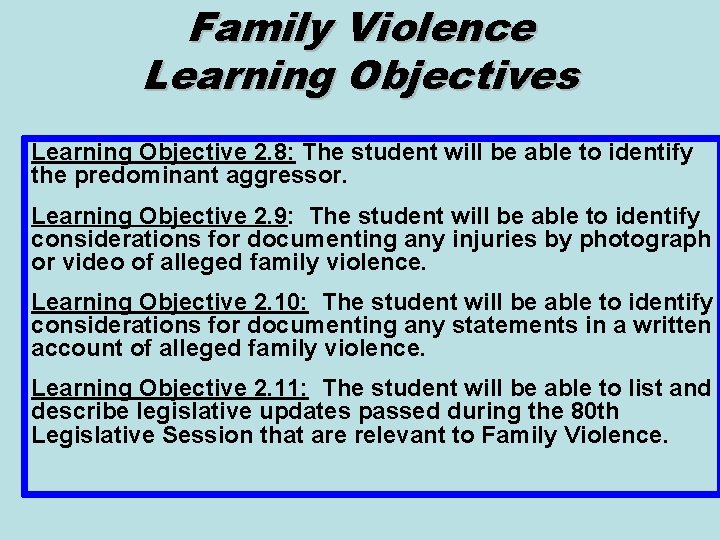 Family Violence
Learning Objectives

Learning Objective 2.8: The student will be able to identify the predominant aggressor.

Learning Objective 2.9: The student will be able to identify considerations for documenting any injuries by photograph or video of alleged family violence.

Learning Objective 2.10: The student will be able to identify considerations for documenting any statements in a written account of alleged family violence.

Learning Objective 2.11: The student will be able to list and describe legislative updates passed during the 80th Legislative Session that are relevant to Family Violence.